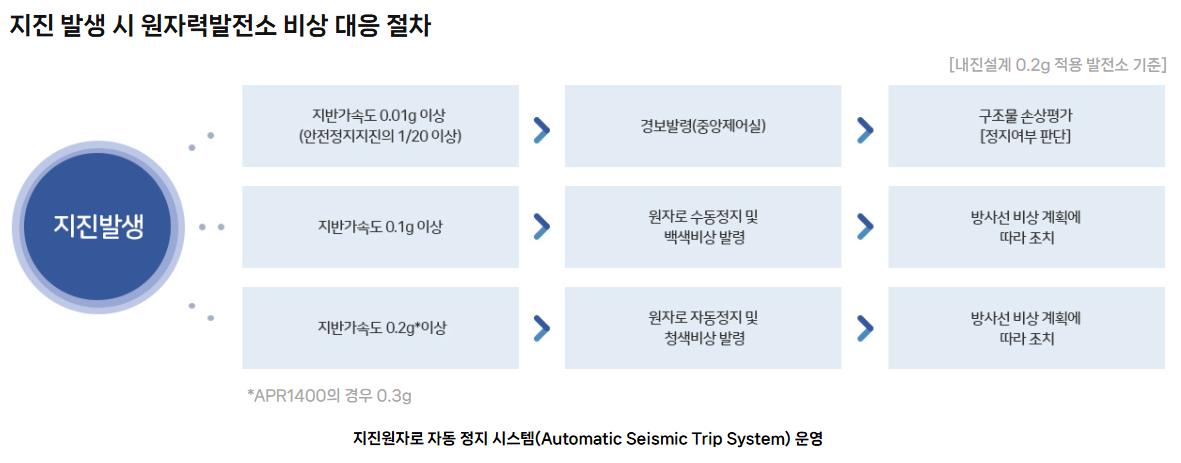 지진 발생 시 원자력발전소 비상 대응 절차

[내진설계 0.2g 적용 발전소 기준]

지진발생

지반가속도 0.01g 이상
(안전정지지진의 1/20 이상)

경보발령(중앙제어실)

구조물 손상평가
[정지여부 판단]

지반가속도 0.1g 이상

원자로 수동정지 및
백색비상 발령

방사선 비상 계획에
따라 조치

지반가속도 0.2g*이상

원자로 자동정지 및
청색비상 발령

방사선 비상 계획에
따라 조치

*APR1400의 경우 0.3g

지진원자로 자동 정지 시스템(Automatic Seismic Trip System) 운영